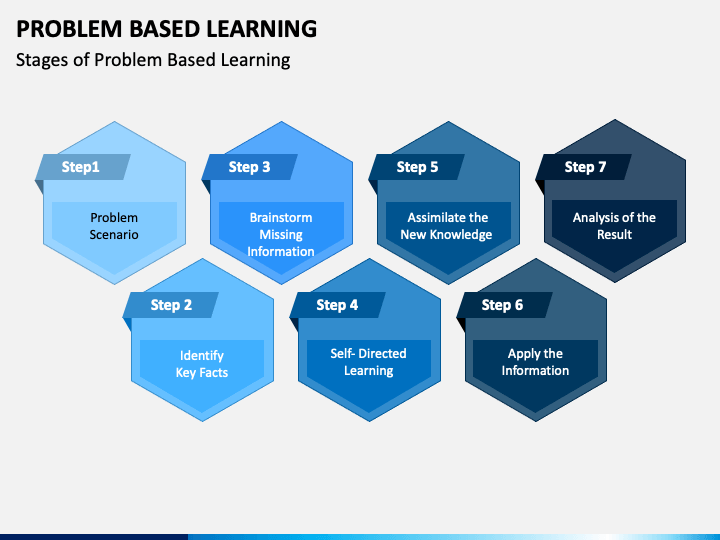 PROBLEM BASED LEARNING

Stages of Problem Based Learning

Step1

Problem Scenario

Step 2

Identify Key Facts

Step 3

Brainstorm Missing Information

Step 4

Self- Directed Learning

Step 5

Assimilate the New Knowledge

Step 6

Apply the Information

Step 7

Analysis of the Result